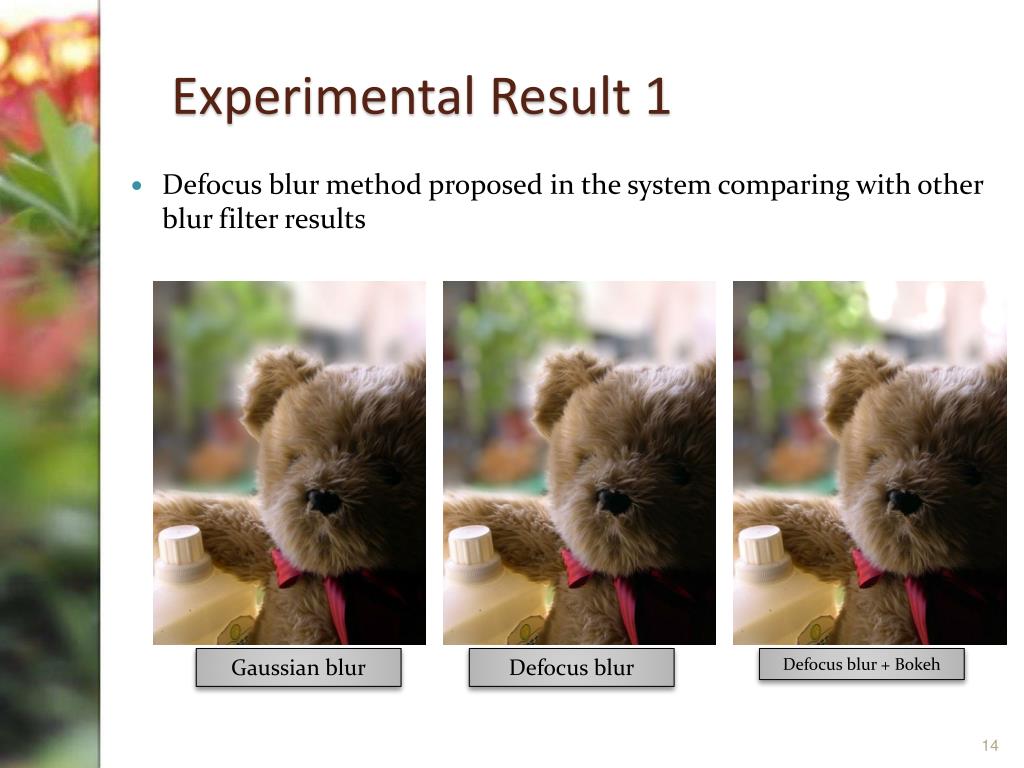 Experimental Result 1

• Defocus blur method proposed in the system comparing with other blur filter results

Gaussian blur

Defocus blur

Defocus blur + Bokeh

14